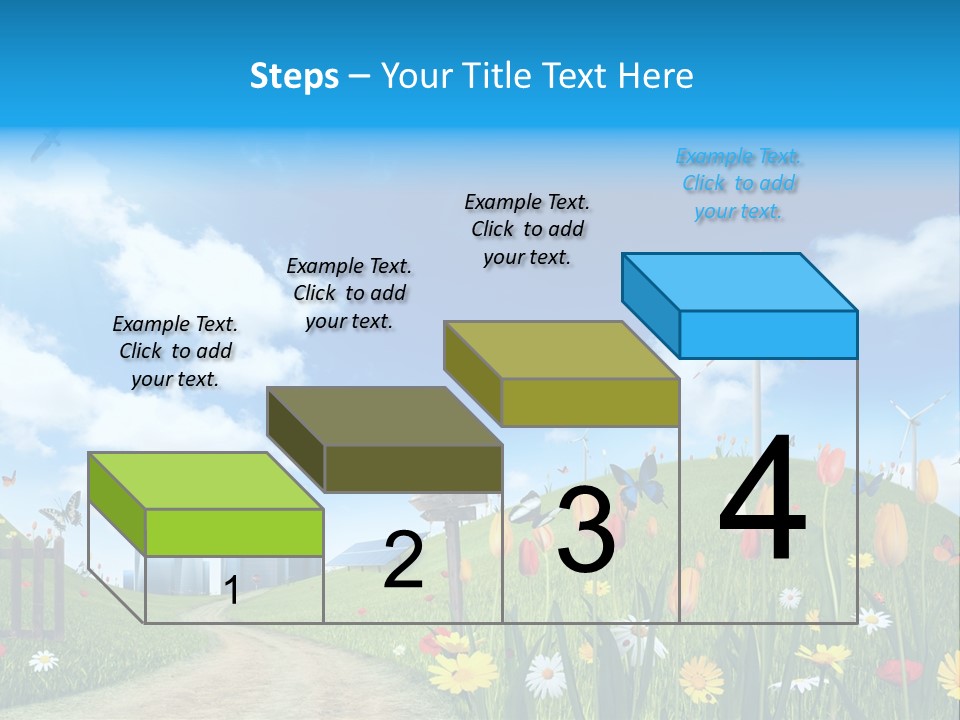 Steps – Your Title Text Here

Example Text. Click to add your text.

Example Text. Click to add your text.

Example Text. Click to add your text.

Example Text. Click to add your text.

1

2

3

4